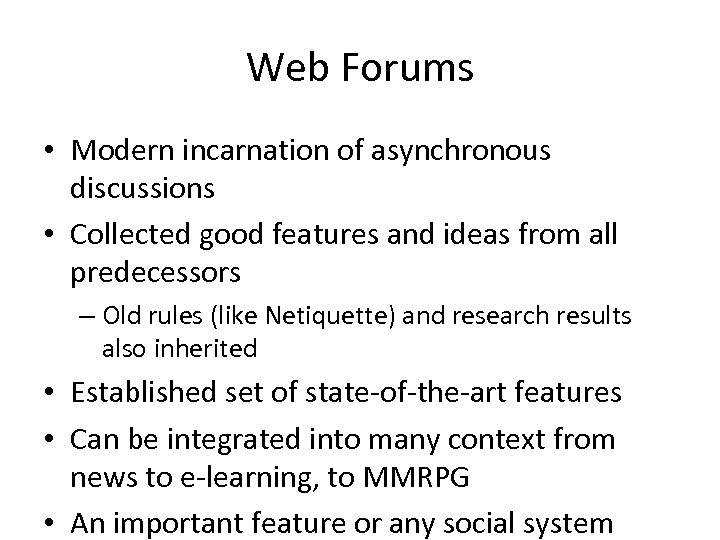 Web Forums

• Modern incarnation of asynchronous discussions
• Collected good features and ideas from all predecessors
– Old rules (like Netiquette) and research results also inherited
• Established set of state-of-the-art features
• Can be integrated into many context from news to e-learning, to MMRPG
• An important feature or any social system